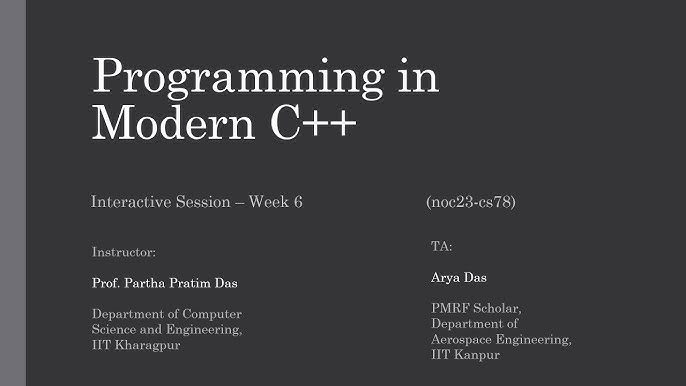 Programming in Modern C++

Interactive Session – Week 6

(noc23-cs78)

Instructor:

Prof. Partha Pratim Das

Department of Computer Science and Engineering, IIT Kharagpur

TA:

Arya Das

PMRF Scholar, Department of Aerospace Engineering, IIT Kanpur